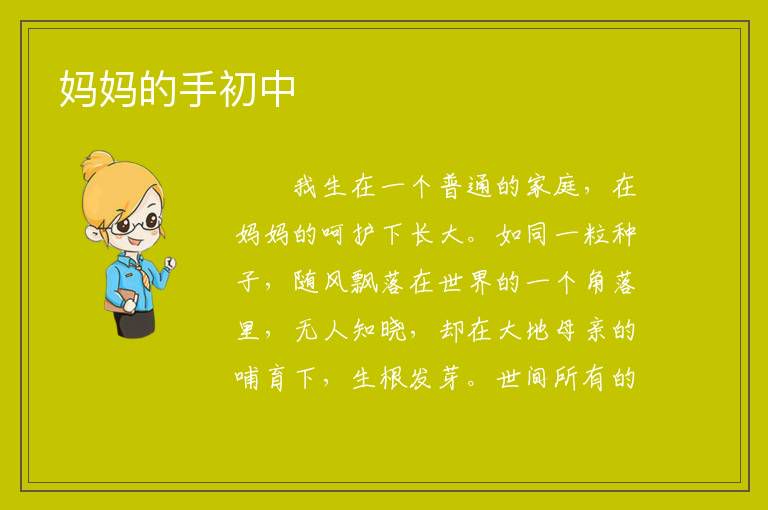 妈妈的手初中

我生在一个普通的家庭，在妈妈的呵护下长大。如同一粒种子，随风飘落在世界的一个角落里，无人知晓，却在大地母亲的哺育下，生根发芽。世间所有的